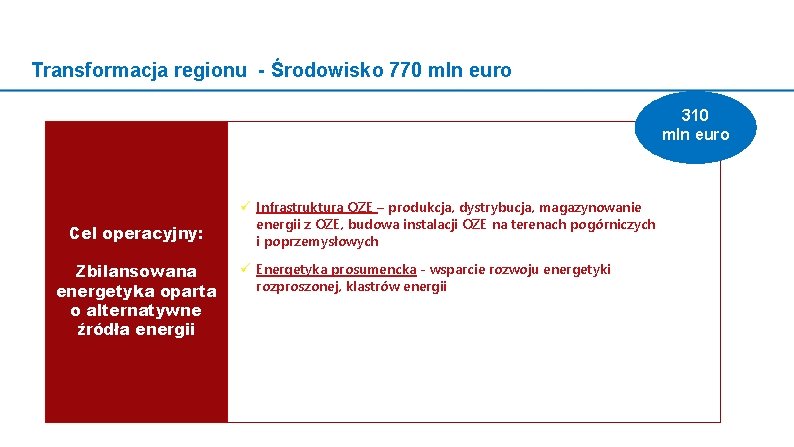 Transformacja regionu - Środowisko 770 mln euro

310 mln euro

Cel operacyjny:

Zbilansowana energetyka oparta o alternatywne źródła energii

✓ Infrastruktura OZE – produkcja, dystrybucja, magazynowanie energii z OZE, budowa instalacji OZE na terenach pogórniczych i poprzemysłowych

✓ Energetyka prosumencka - wsparcie rozwoju energetyki rozproszonej, klastrów energii